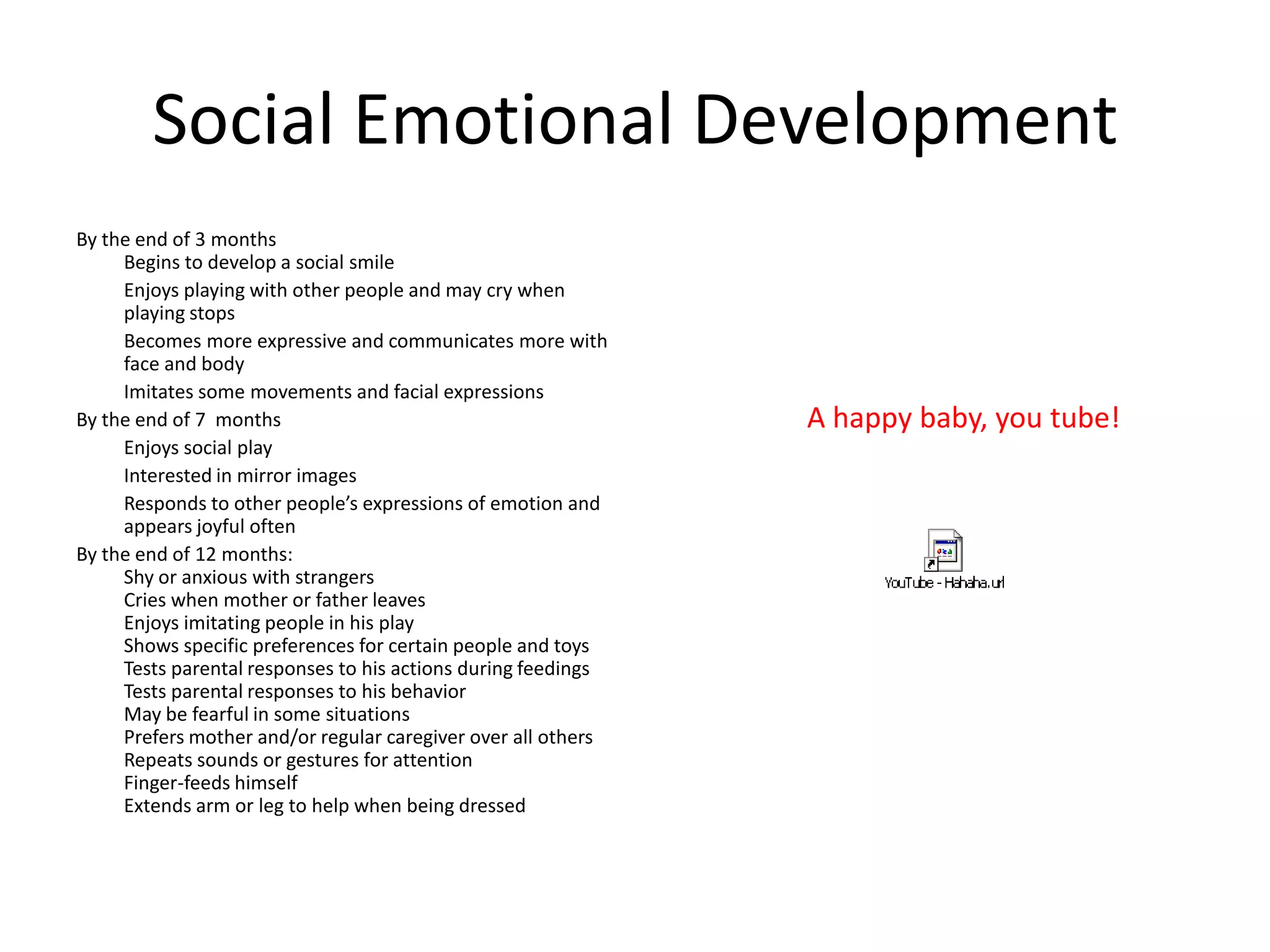 Social Emotional Development

By the end of 3 months
Begins to develop a social smile
Enjoys playing with other people and may cry when playing stops
Becomes more expressive and communicates more with face and body
Imitates some movements and facial expressions
By the end of 7 months
Enjoys social play
Interested in mirror images
Responds to other people's expressions of emotion and appears joyful often
By the end of 12 months:
Shy or anxious with strangers
Cries when mother or father leaves
Enjoys imitating people in his play
Shows specific preferences for certain people and toys
Tests parental responses to his actions during feedings
Tests parental responses to his behavior
May be fearful in some situations
Prefers mother and/or regular caregiver over all others
Repeats sounds or gestures for attention
Finger-feeds himself
Extends arm or leg to help when being dressed

A happy baby, you tube!

YouTube - Hahaha.url